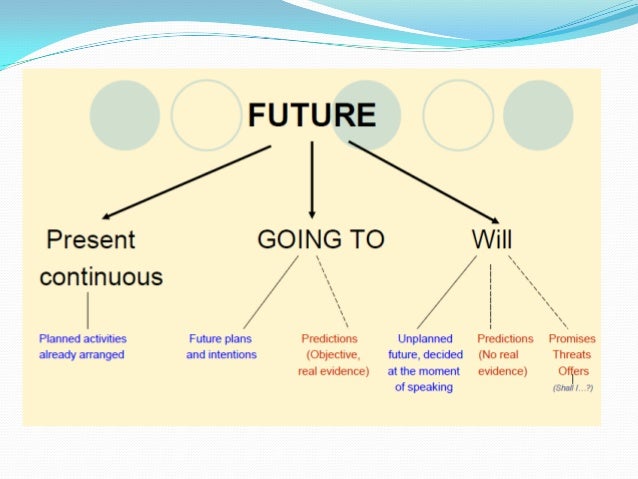 FUTURE

Present continuous

GOING TO

Will

Planned activities already arranged

Future plans and intentions

Predictions (Objective, real evidence)

Unplanned future, decided at the moment of speaking

Predictions (No real evidence)

Promises Threats Offers (Shall I…?)